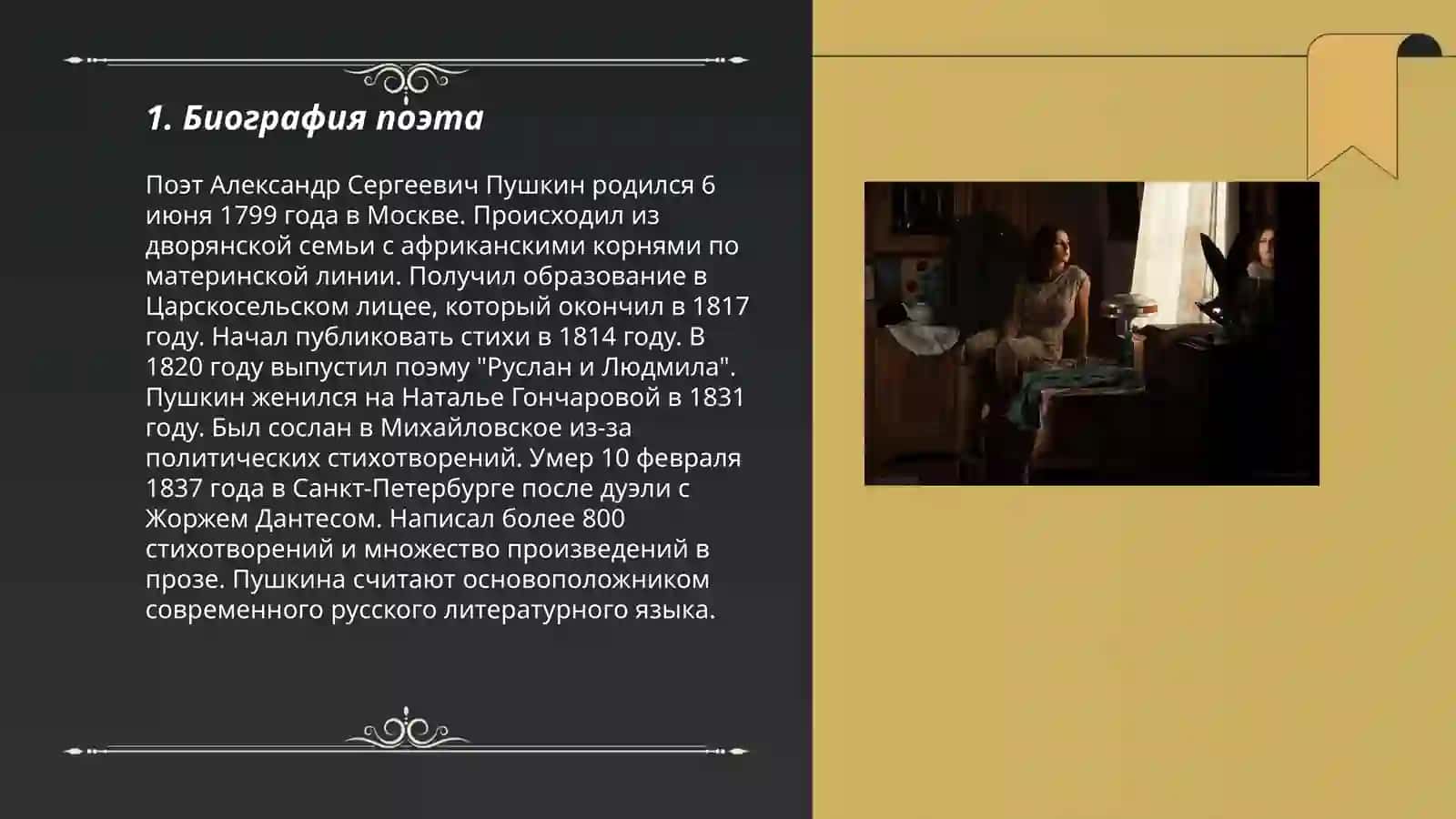 1. Биография поэта

Поэт Александр Сергеевич Пушкин родился 6 июня 1799 года в Москве. Происходил из дворянской семьи с африканскими корнями по материнской линии. Получил образование в Царскосельском лицее, который окончил в 1817 году. Начал публиковать стихи в 1814 году. В 1820 году выпустил поэму "Руслан и Людмила". Пушкин женился на Наталье Гончаровой в 1831 году. Был сослан в Михайловское из-за политических стихотворений. Умер 10 февраля 1837 года в Санкт-Петербурге после дуэли с Жоржем Дантесом. Написал более 800 стихотворений и множество произведений в прозе. Пушкина считают основоположником современного русского литературного языка.